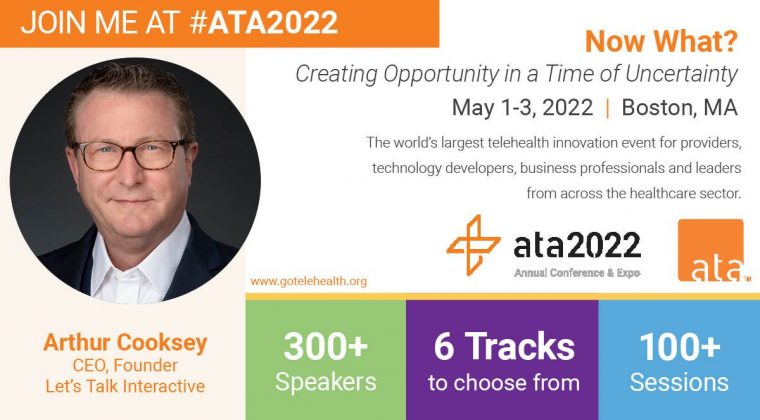 JOIN ME AT #ATA2022

Now What?

Creating Opportunity in a Time of Uncertainty

May 1-3, 2022 | Boston, MA

The world's largest telehealth innovation event for providers, technology developers, business professionals and leaders from across the healthcare sector.

ata2022
Annual Conference & Expo

ata

www.gotelehealth.org

Arthur Cooksey
CEO, Founder
Let's Talk Interactive

300+
Speakers

6 Tracks
to choose from

100+
Sessions